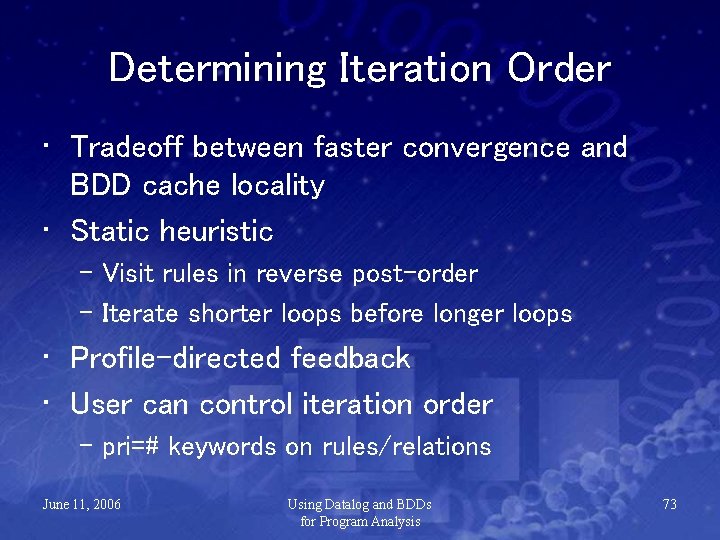 Determining Iteration Order

• Tradeoff between faster convergence and BDD cache locality
• Static heuristic
 – Visit rules in reverse post-order
 – Iterate shorter loops before longer loops
• Profile-directed feedback
• User can control iteration order
 – pri=# keywords on rules/relations

June 11, 2006

Using Datalog and BDDs for Program Analysis

73